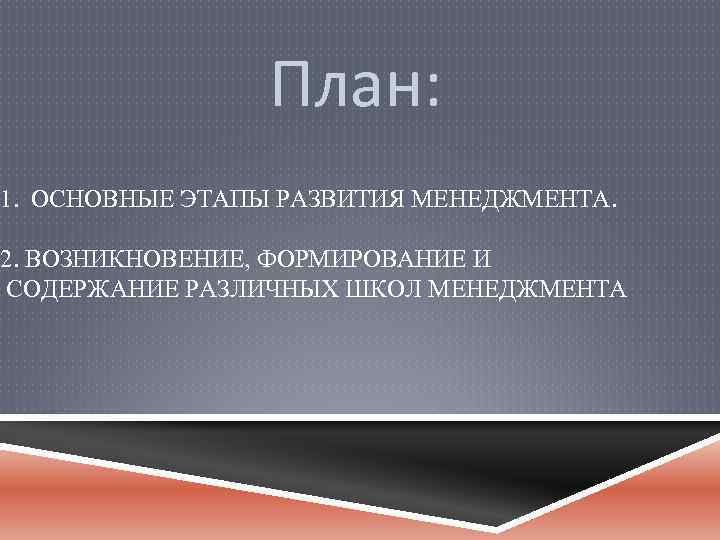 План:

1. ОСНОВНЫЕ ЭТАПЫ РАЗВИТИЯ МЕНЕДЖМЕНТА.

2. ВОЗНИКНОВЕНИЕ, ФОРМИРОВАНИЕ И СОДЕРЖАНИЕ РАЗЛИЧНЫХ ШКОЛ МЕНЕДЖМЕНТА